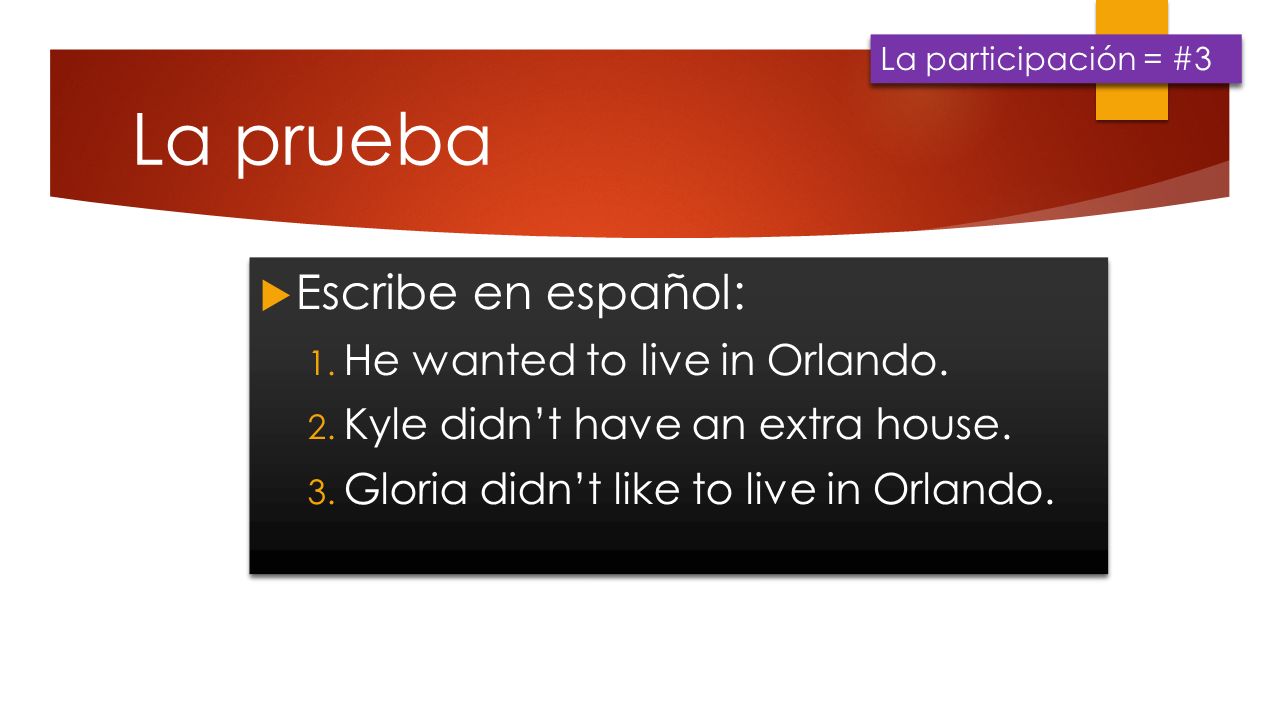 La participación = #3

La prueba

Escribe en español:
1. He wanted to live in Orlando.
2. Kyle didn’t have an extra house.
3. Gloria didn’t like to live in Orlando.